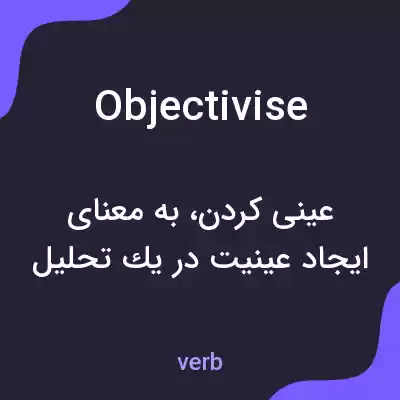 Objectivise

عینی کردن، به معنای ایجاد عینیت در یك تحلیل

verb